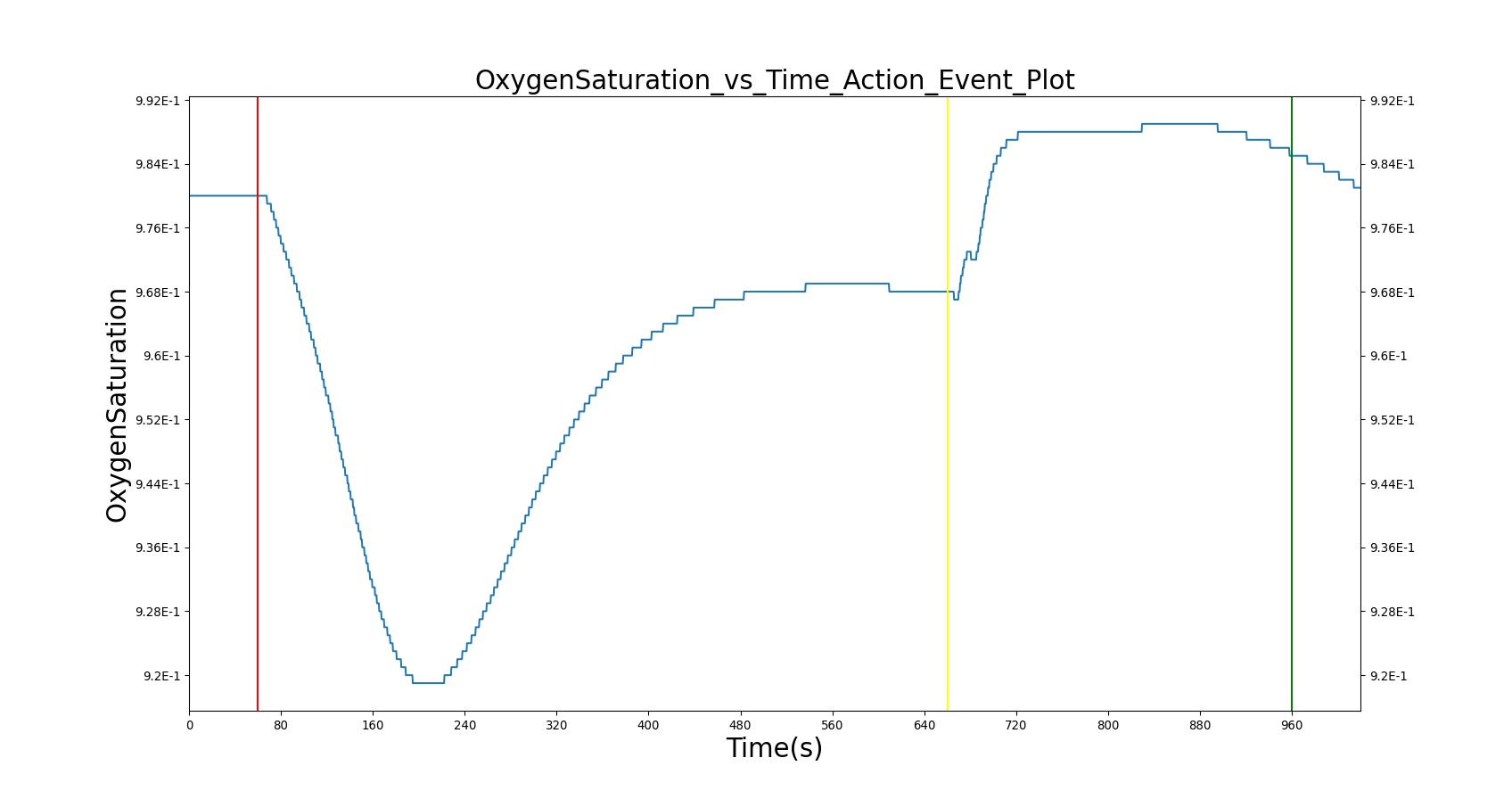 OxygenSaturation_vs_Time_Action_Event_Plot

OxygenSaturation

9.92E-1
9.84E-1
9.76E-1
9.68E-1
9.6E-1
9.52E-1
9.44E-1
9.36E-1
9.28E-1
9.2E-1

9.92E-1
9.84E-1
9.76E-1
9.68E-1
9.6E-1
9.52E-1
9.44E-1
9.36E-1
9.28E-1
9.2E-1

0 80 160 240 320 400 480 560 640 720 800 880 960

Time(s)